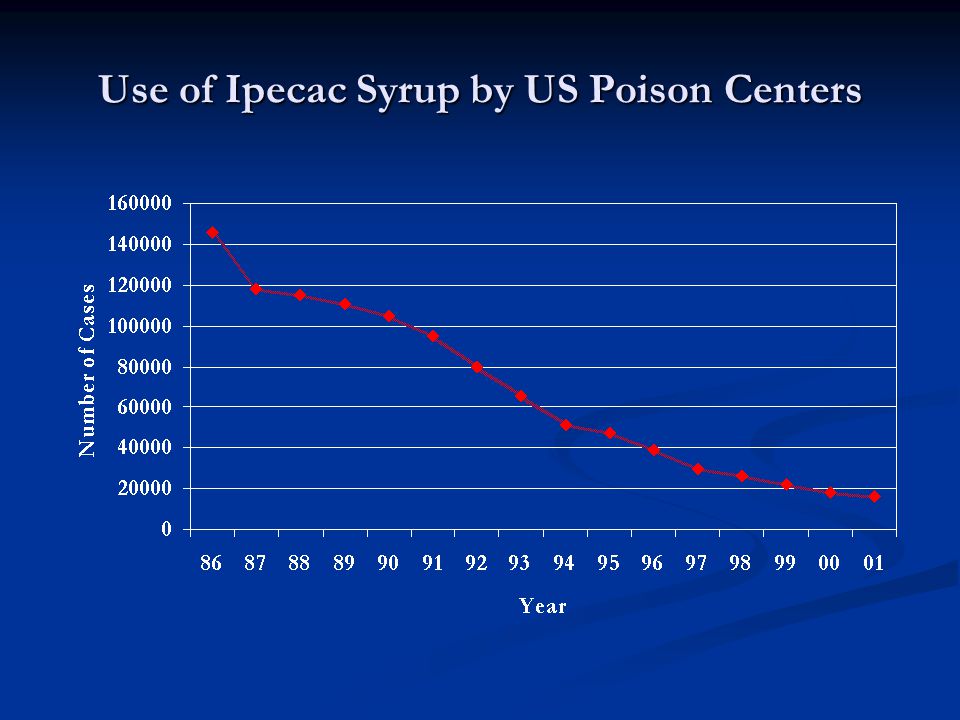 Use of Ipecac Syrup by US Poison Centers

Number of Cases

160000
140000
120000
100000
80000
60000
40000
20000
0

86 87 88 89 90 91 92 93 94 95 96 97 98 99 00 01

Year